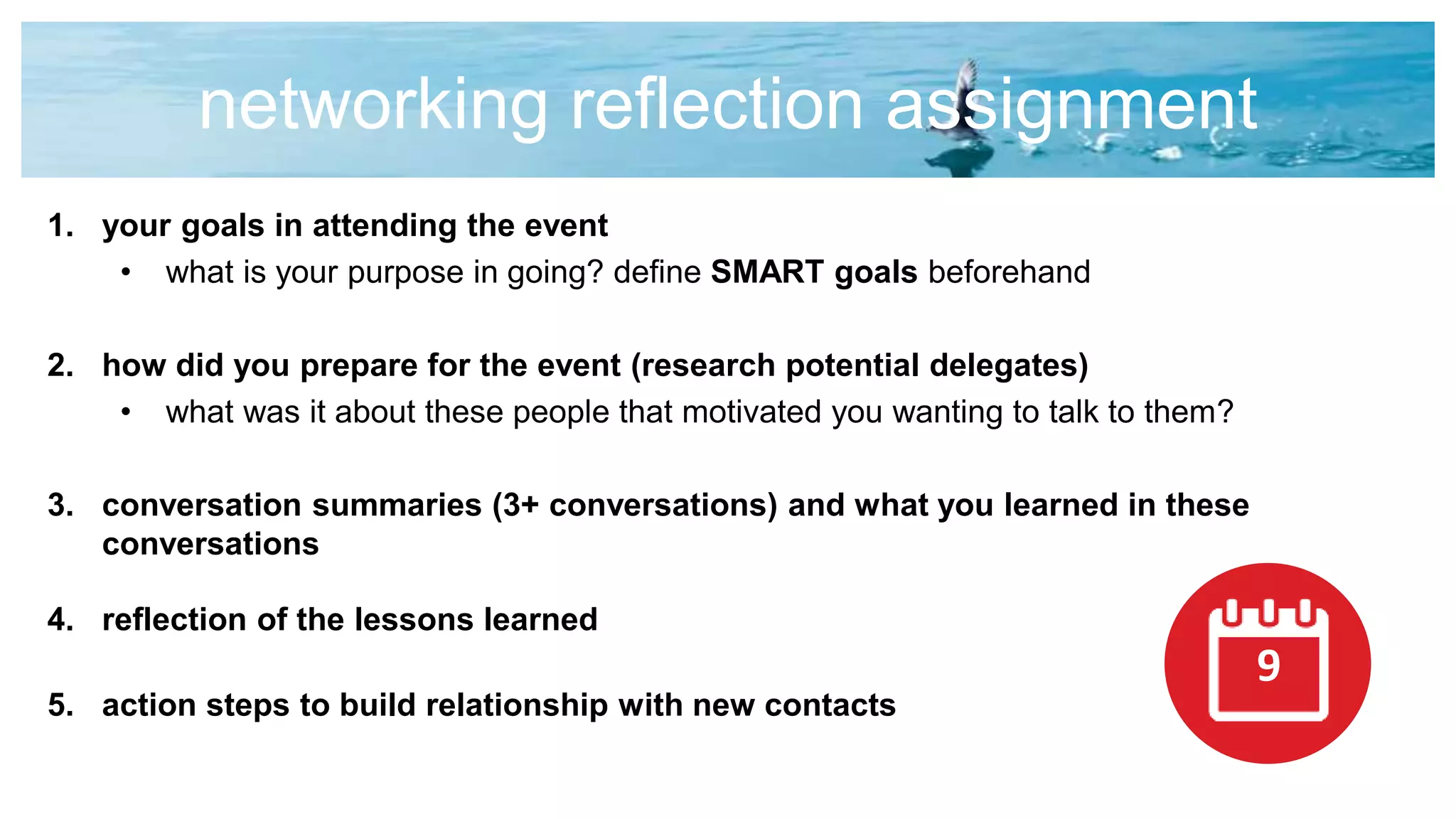 networking reflection assignment

1. your goals in attending the event
• what is your purpose in going? define SMART goals beforehand

2. how did you prepare for the event (research potential delegates)
• what was it about these people that motivated you wanting to talk to them?

3. conversation summaries (3+ conversations) and what you learned in these conversations

4. reflection of the lessons learned

5. action steps to build relationship with new contacts

9